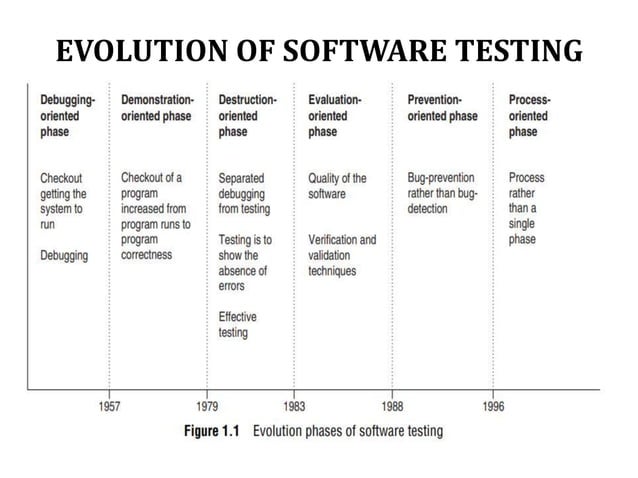 EVOLUTION OF SOFTWARE TESTING

Debugging-oriented phase

Checkout getting the system to run

Debugging

Demonstration-oriented phase

Checkout of a program increased from program runs to program correctness

Destruction-oriented phase

Separated debugging from testing

Testing is to show the absence of errors

Effective testing

Evaluation-oriented phase

Quality of the software

Verification and validation techniques

Prevention-oriented phase

Bug-prevention rather than bug-detection

Process-oriented phase

Process rather than a single phase

1957 1979 1983 1988 1996

Figure 1.1 Evolution phases of software testing